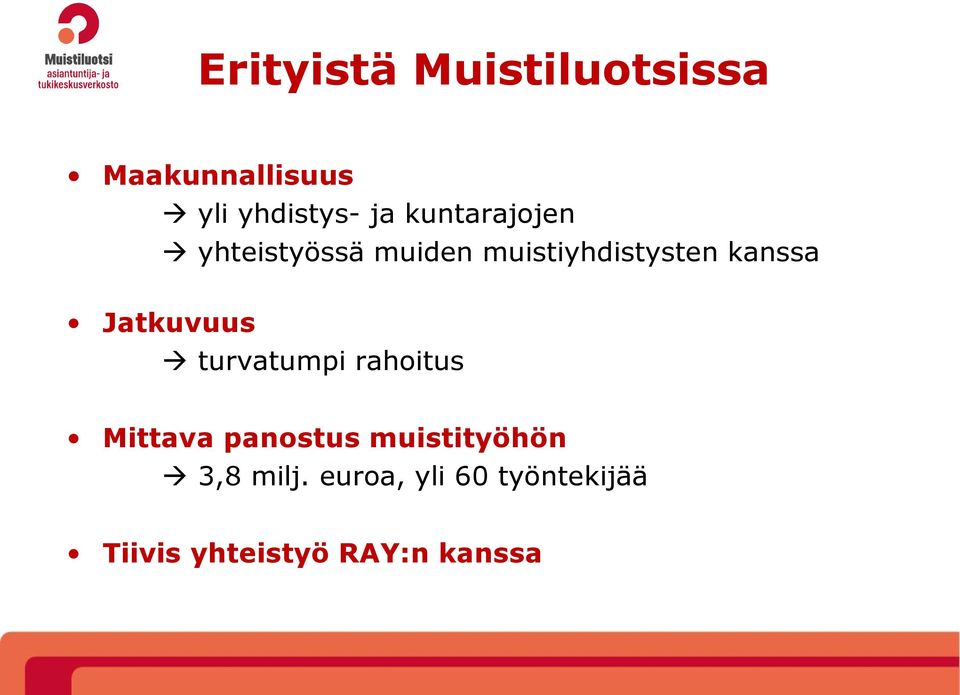 Muistiluotsi
asiantuntija- ja
tukikeskusverkosto

Erityistä Muistiluotsissa

• Maakunnallisuus
→ yli yhdistys- ja kuntarajojen
→ yhteistyössä muiden muistiyhdistysten kanssa

• Jatkuvuus
→ turvatumpi rahoitus

• Mittava panostus muistityöhön
→ 3,8 milj. euroa, yli 60 työntekijää

• Tiivis yhteistyö RAY:n kanssa